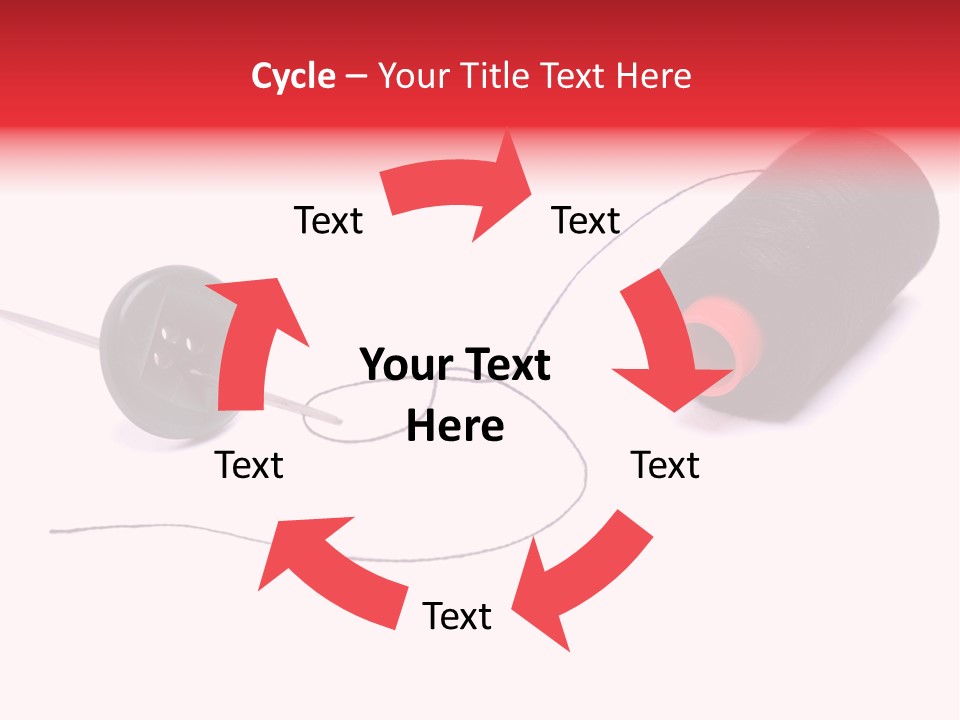 Cycle – Your Title Text Here

Text

Text

Your Text Here

Text

Text

Text